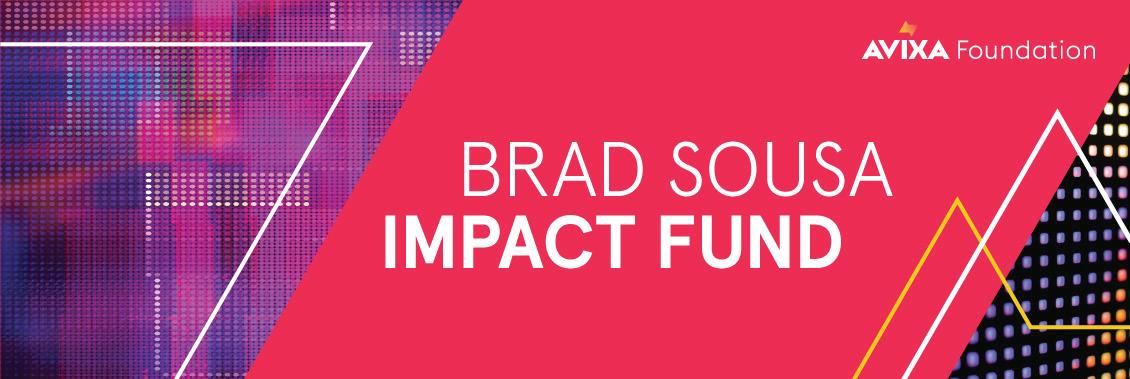 AVIXA Foundation

BRAD SOUSA
IMPACT FUND